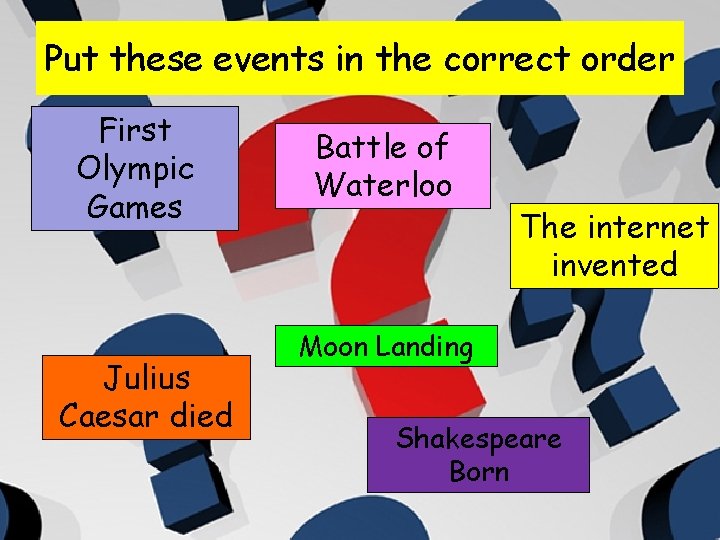 Put these events in the correct order

First Olympic Games

Battle of Waterloo

The internet invented

Moon Landing

Julius Caesar died

Shakespeare Born